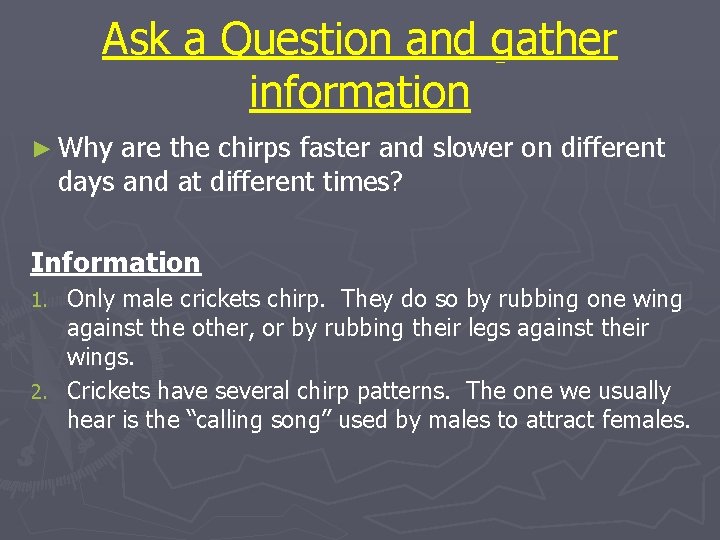 Ask a Question and gather information

► Why are the chirps faster and slower on different days and at different times?

Information

1. Only male crickets chirp. They do so by rubbing one wing against the other, or by rubbing their legs against their wings.
2. Crickets have several chirp patterns. The one we usually hear is the "calling song" used by males to attract females.